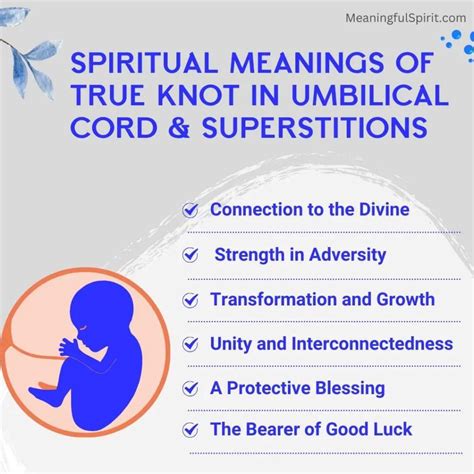 MeaningfulSpirit.com

SPIRITUAL MEANINGS OF TRUE KNOT IN UMBILICAL CORD & SUPERSTITIONS

Connection to the Divine

Strength in Adversity

Transformation and Growth

Unity and Interconnectedness

A Protective Blessing

The Bearer of Good Luck